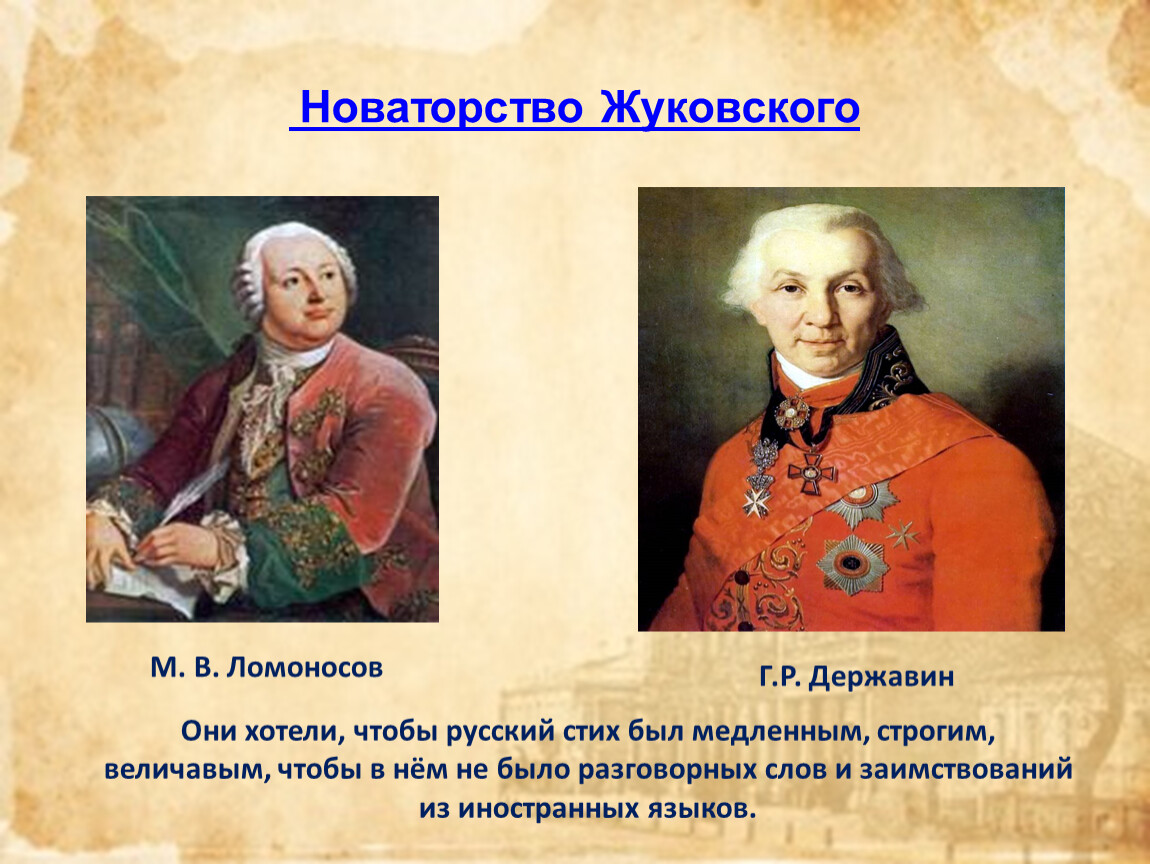 Новаторство Жуковского

М. В. Ломоносов

Г.Р. Державин

Они хотели, чтобы русский стих был медленным, строгим, величавым, чтобы в нём не было разговорных слов и заимствований из иностранных языков.